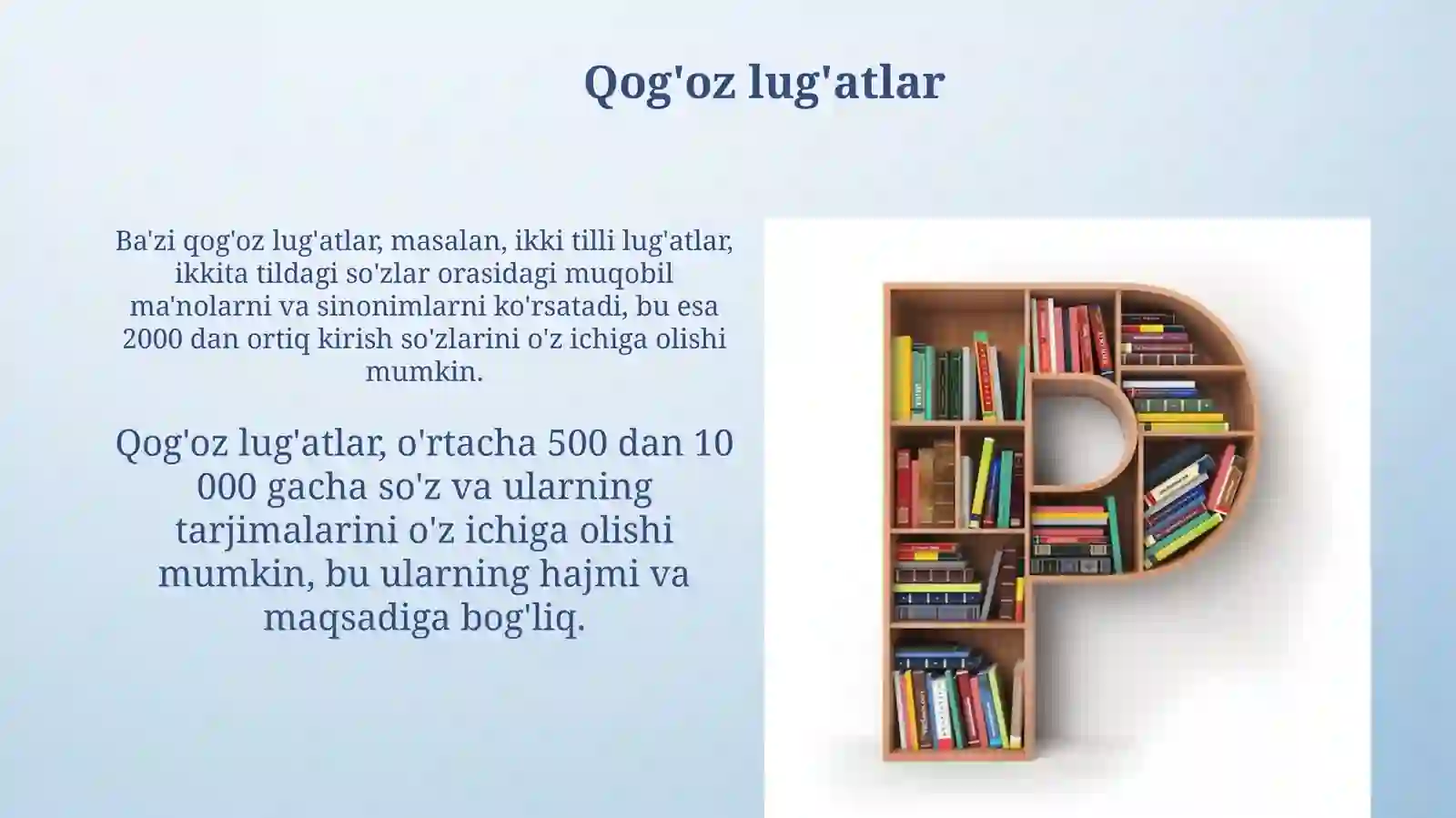 Qog'oz lug'atlar

Ba'zi qog'oz lug'atlar, masalan, ikki tilli lug'atlar, ikkita tildagi so'zlar orasidagi muqobil ma'nolarni va sinonimlarni ko'rsatadi, bu esa 2000 dan ortiq kirish so'zlarini o'z ichiga olishi mumkin.

Qog'oz lug'atlar, o'rtacha 500 dan 10 000 gacha so'z va ularning tarjimalarini o'z ichiga olishi mumkin, bu ularning hajmi va maqsadiga bog'liq.